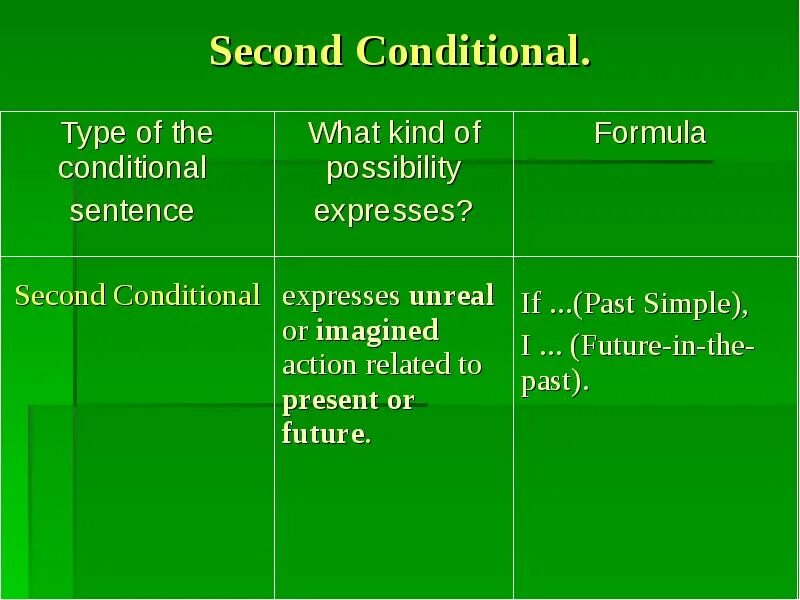 Second Conditional.

| Type of the conditional sentence | What kind of possibility expresses? | Formula |
|---|---|---|
| Second Conditional | expresses **unreal** or **imagined** action related to **present or future**. | If ...(Past Simple), I ... (Future-in-the-past). |